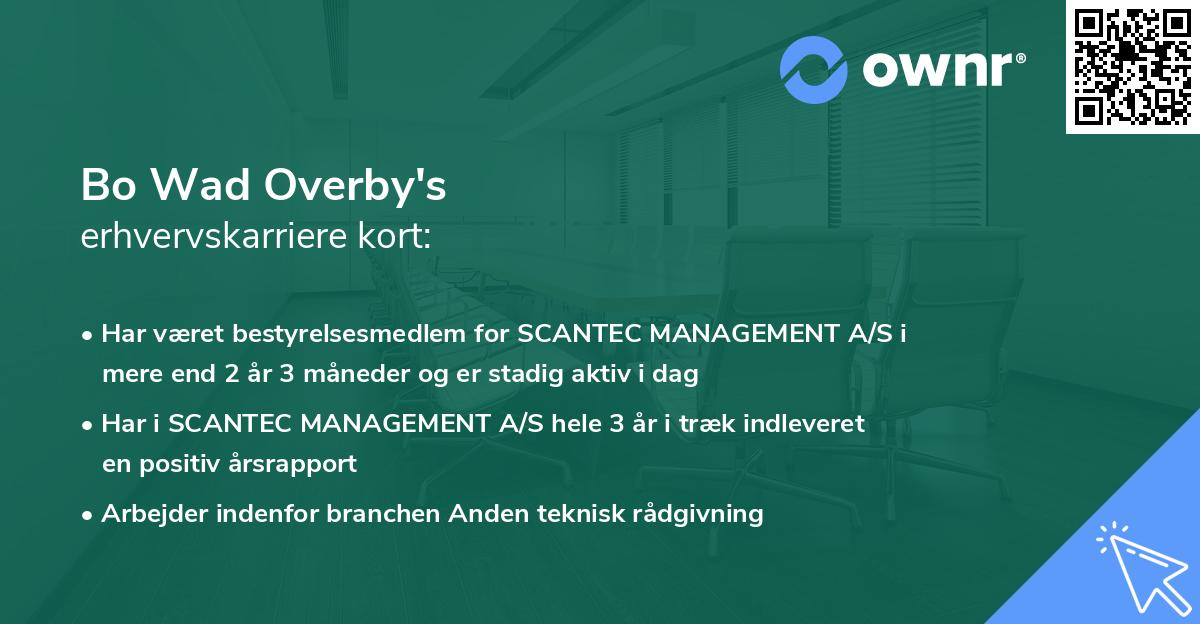 ownr®

Bo Wad Overby's
erhvervskarriere kort:

• Har været bestyrelsesmedlem for SCANTEC MANAGEMENT A/S i mere end 2 år 3 måneder og er stadig aktiv i dag

• Har i SCANTEC MANAGEMENT A/S hele 3 år i træk indleveret en positiv årsrapport

• Arbejder indenfor branchen Anden teknisk rådgivning